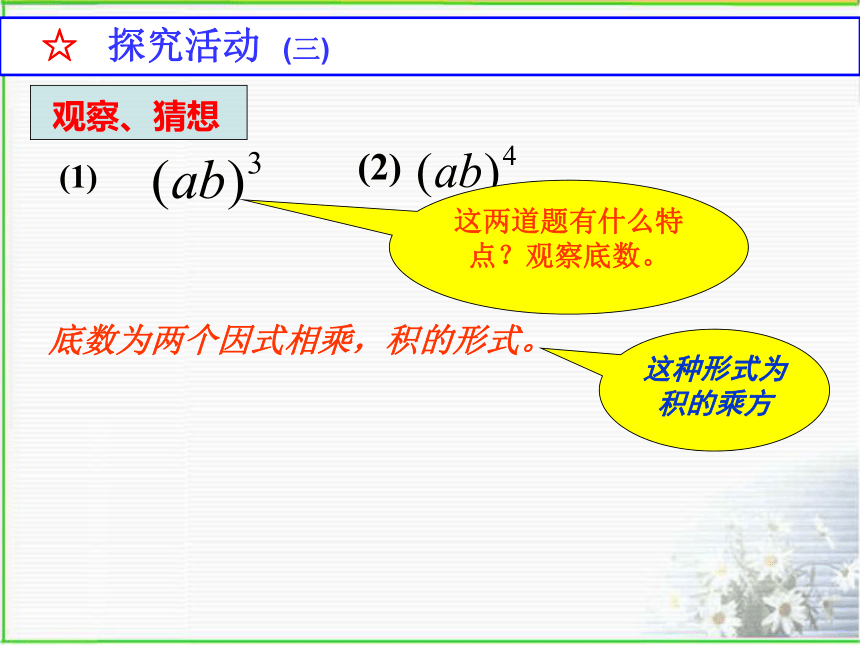 ☆ 探究活动 (三)

观察、猜想

(1) $(ab)^3$ (2) $(ab)^4$

这两道题有什么特点？观察底数。

底数为两个因式相乘，积的形式。

这种形式为积的乘方